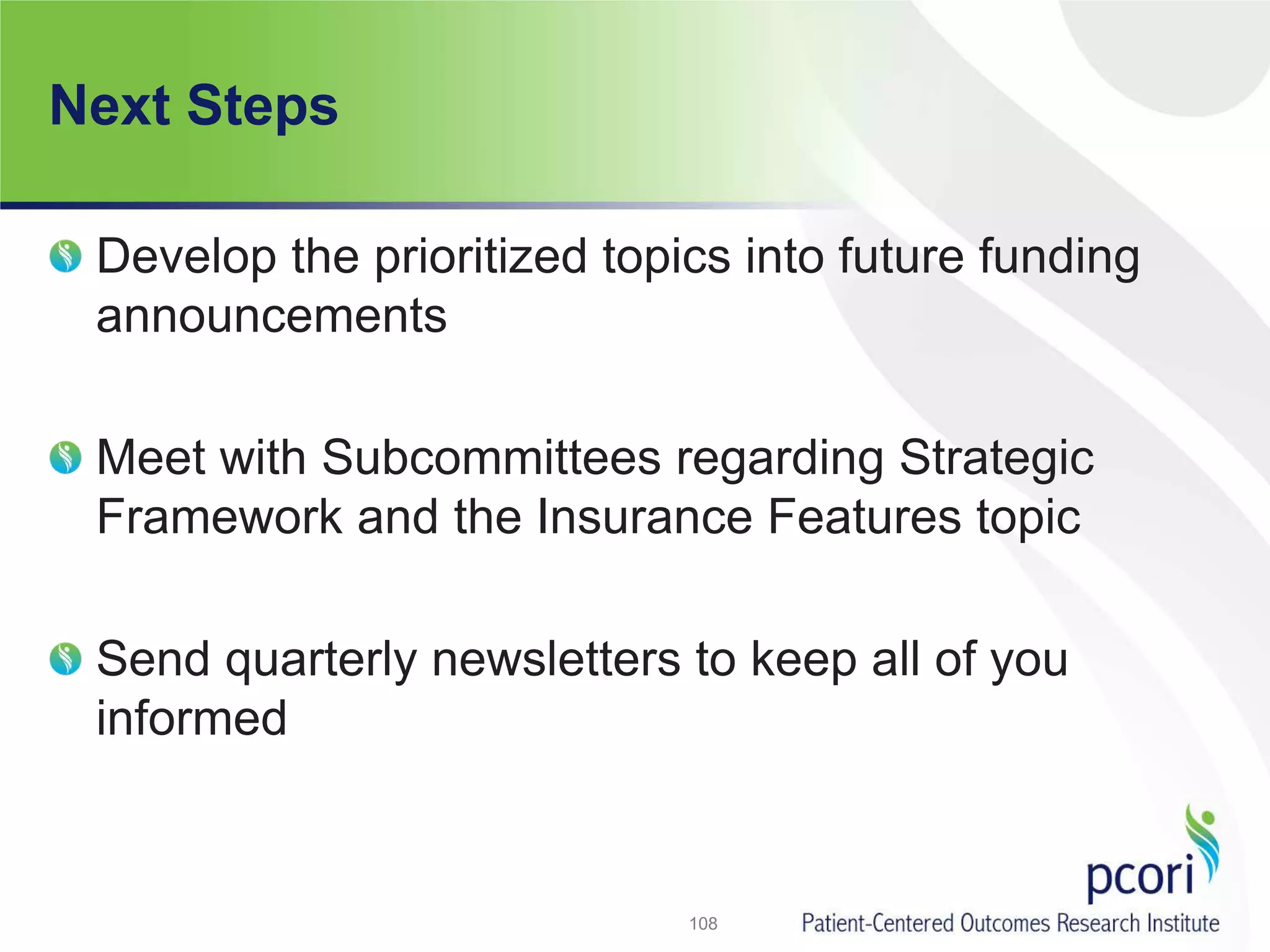 Next Steps

Develop the prioritized topics into future funding announcements

Meet with Subcommittees regarding Strategic Framework and the Insurance Features topic

Send quarterly newsletters to keep all of you informed

108

pcori

Patient-Centered Outcomes Research Institute